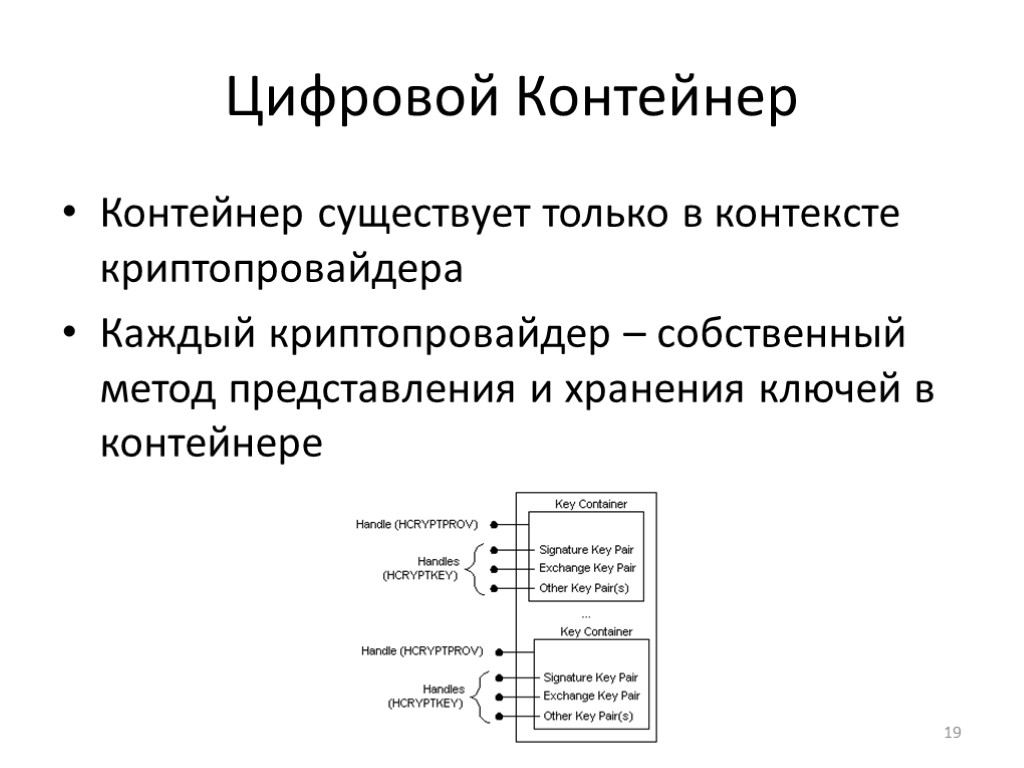 Цифровой Контейнер

• Контейнер существует только в контексте криптопровайдера

• Каждый криптопровайдер – собственный метод представления и хранения ключей в контейнере

Key Container
Handle (HCRYPTPROV)
Handles (HCRYPTKEY)
Signature Key Pair
Exchange Key Pair
Other Key Pair(s)
...
Key Container
Handle (HCRYPTPROV)
Handles (HCRYPTKEY)
Signature Key Pair
Exchange Key Pair
Other Key Pair(s)

19